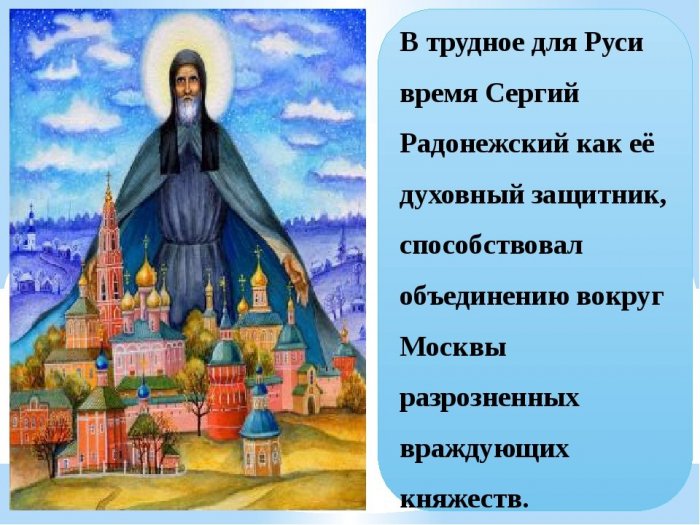 В трудное для Руси время Сергий Радонежский как её духовный защитник, способствовал объединению вокруг Москвы разрозненных враждующих княжеств.